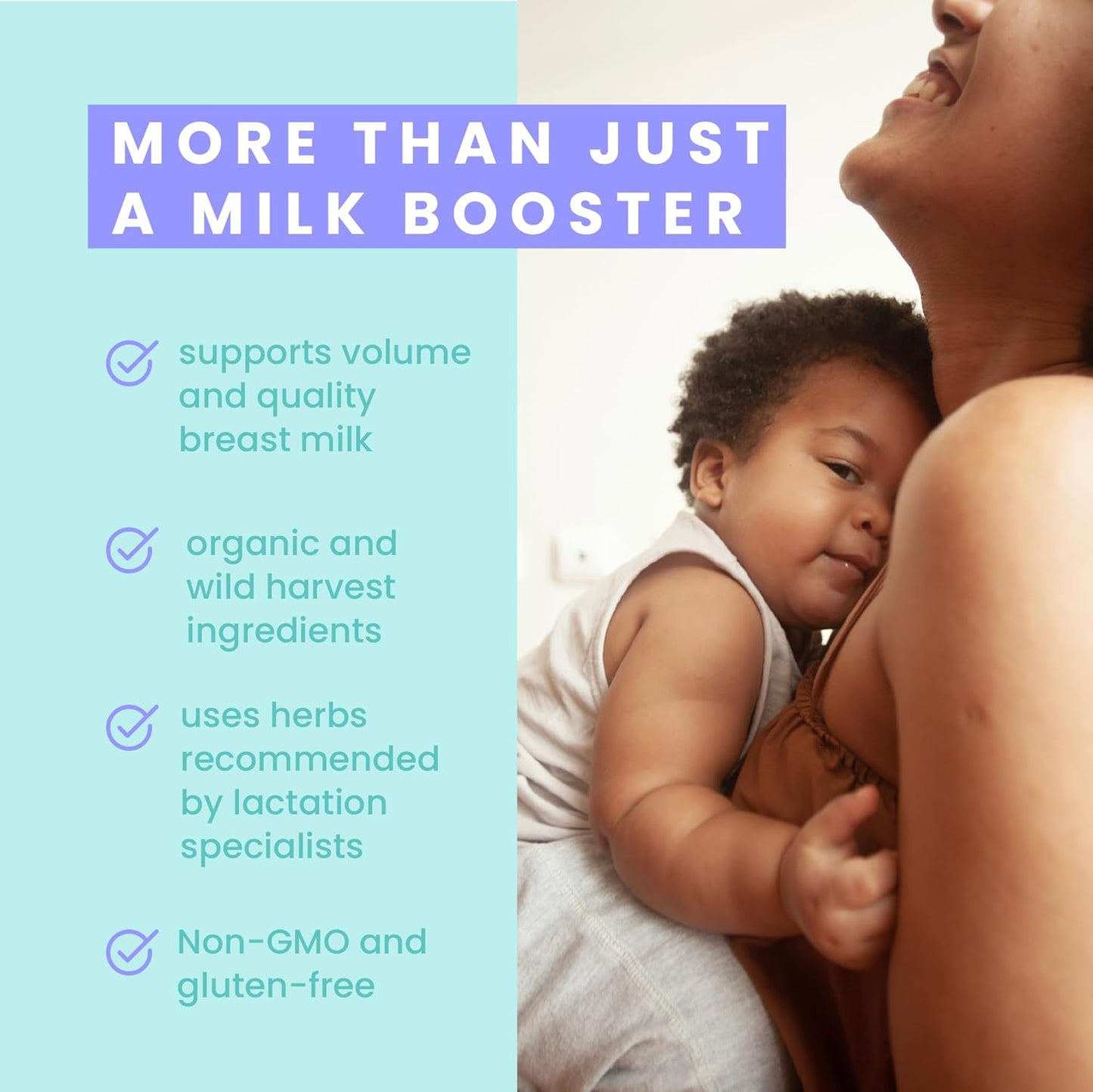 MORE THAN JUST A MILK BOOSTER

supports volume and quality breast milk

organic and wild harvest ingredients

uses herbs recommended by lactation specialists

Non-GMO and gluten-free